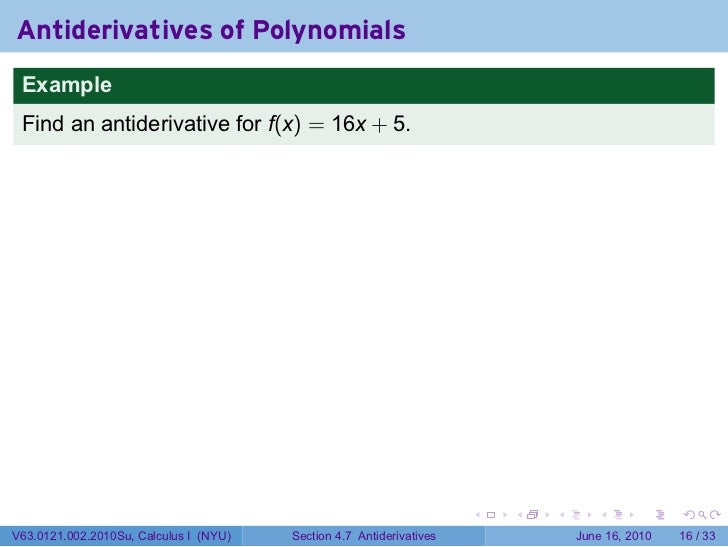 Antiderivatives of Polynomials

Example

Find an antiderivative for $f(x) = 16x + 5$.

V63.0121.002.2010Su, Calculus I (NYU) Section 4.7 Antiderivatives June 16, 2010 16 / 33